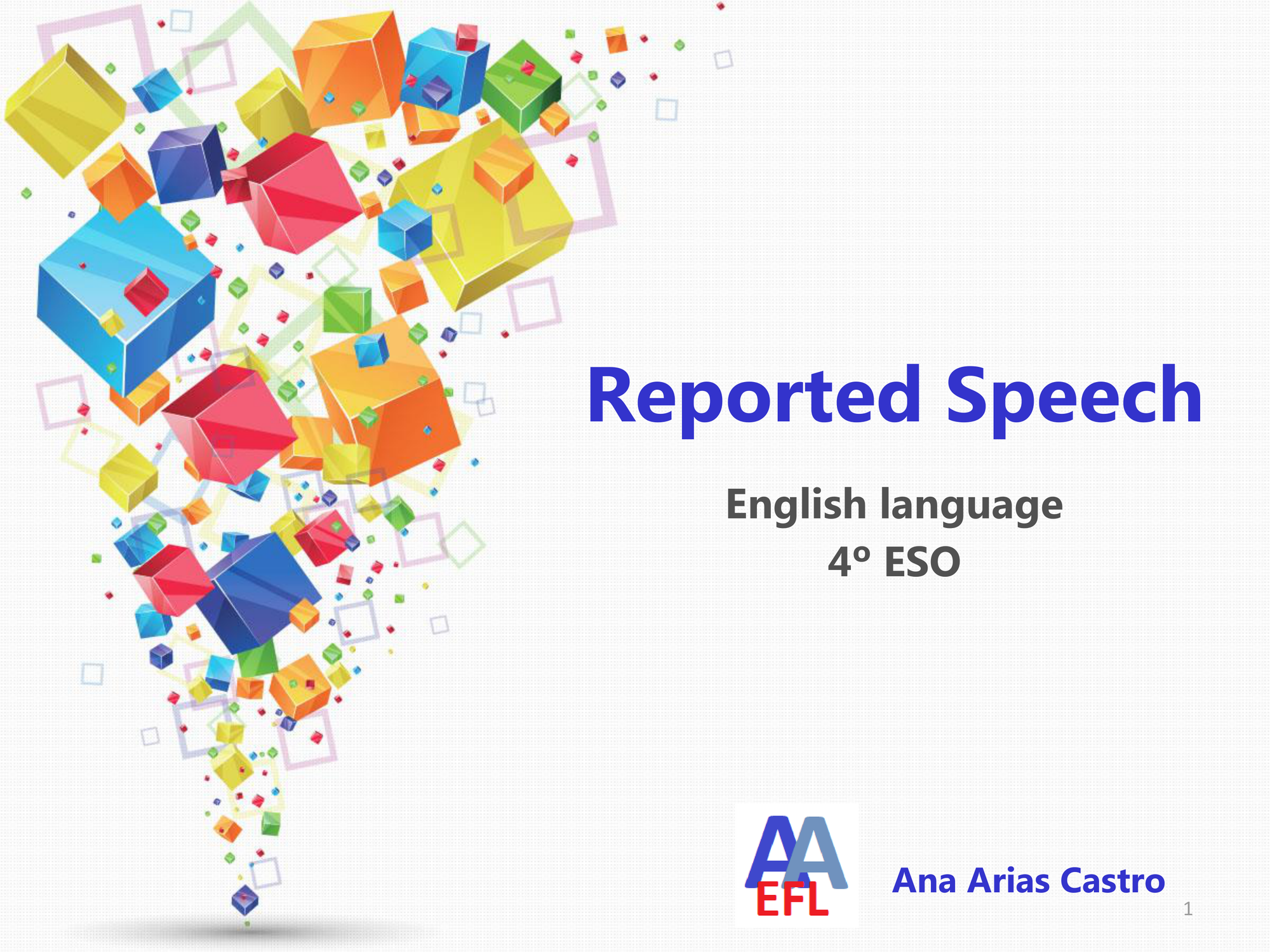 Reported Speech

English language
4º ESO

AA
EFL

Ana Arias Castro

1